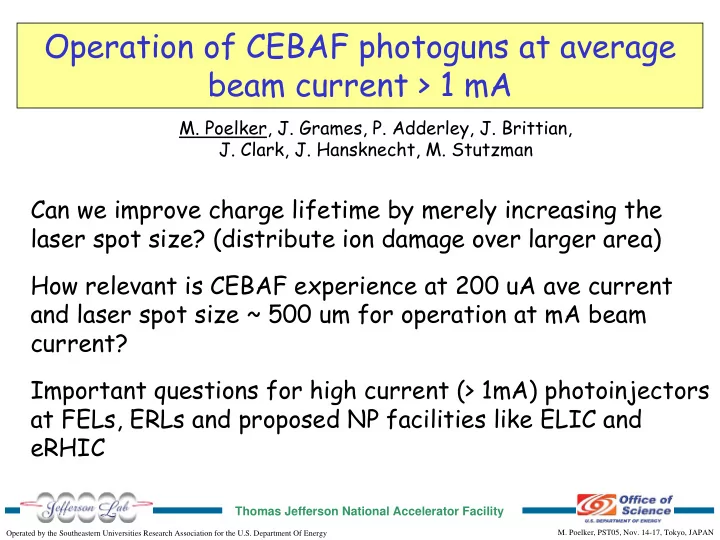 Operation of CEBAF photoguns at average beam current > 1 mA

M. Poelker, J. Grames, P. Adderley, J. Brittian, J. Clark, J. Hansknecht, M. Stutzman

Can we improve charge lifetime by merely increasing the laser spot size? (distribute ion damage over larger area)

How relevant is CEBAF experience at 200 uA ave current and laser spot size ~ 500 um for operation at mA beam current?

Important questions for high current (> 1mA) photoinjectors at FELs, ERLs and proposed NP facilities like ELIC and eRHIC

Jefferson Lab

Thomas Jefferson National Accelerator Facility

Office of Science
U.S. DEPARTMENT OF ENERGY

Operated by the Southeastern Universities Research Association for the U.S. Department Of Energy

M. Poelker, PST05, Nov. 14-17, Tokyo, JAPAN